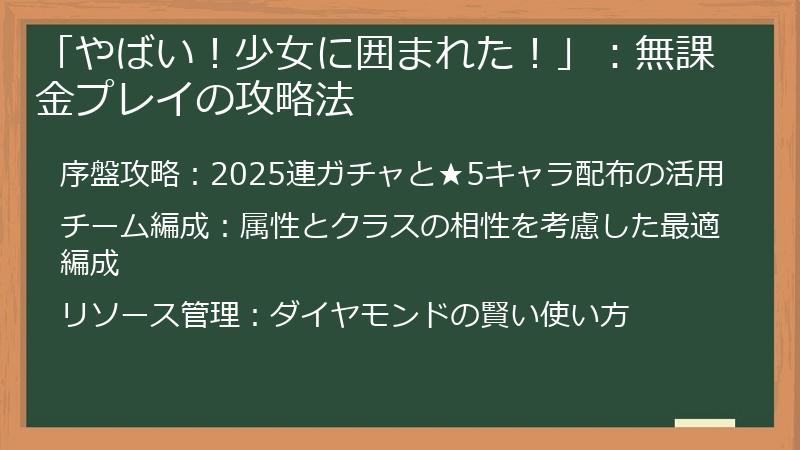 「やばい！少女に囲まれた！」：無課金プレイの攻略法

序盤攻略：2025連ガチャと★5キャラ配布の活用

チーム編成：属性とクラスの相性を考慮した最適編成

リソース管理：ダイヤモンドの賢い使い方